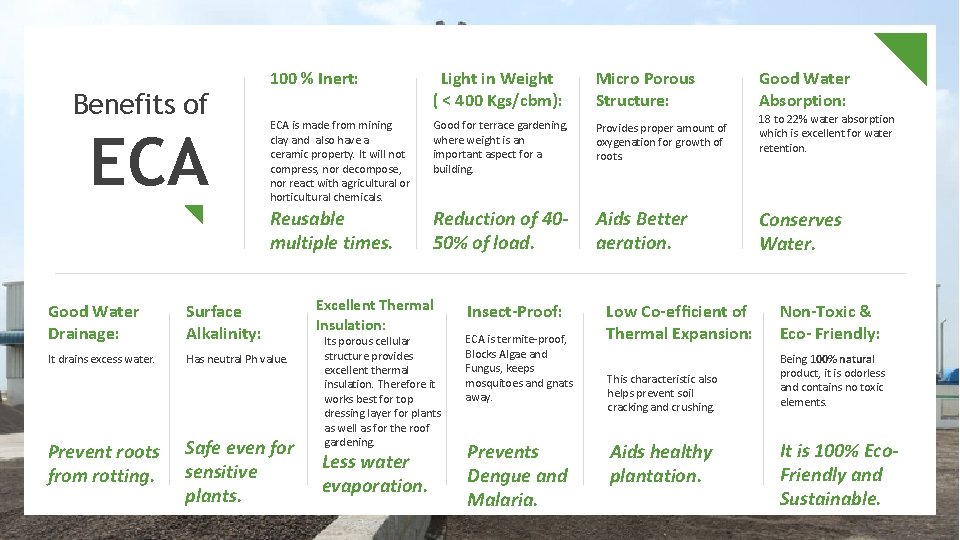 Benefits of
ECA

100 % Inert:

ECA is made from mining clay and also have a ceramic property. It will not compress, nor decompose, nor react with agricultural or horticultural chemicals.

Reusable multiple times.

Light in Weight ( < 400 Kgs/cbm):

Good for terrace gardening, where weight is an important aspect for a building.

Reduction of 40-50% of load.

Micro Porous Structure:

Provides proper amount of oxygenation for growth of roots

Aids Better aeration.

Good Water Absorption:

18 to 22% water absorption which is excellent for water retention.

Conserves Water.

Good Water Drainage:

It drains excess water.

Prevent roots from rotting.

Surface Alkalinity:

Has neutral Ph value.

Safe even for sensitive plants.

Excellent Thermal Insulation:

Its porous cellular structure provides excellent thermal insulation. Therefore it works best for top dressing layer for plants as well as for the roof gardening.

Less water evaporation.

Insect-Proof:

ECA is termite-proof, Blocks Algae and Fungus, keeps mosquitoes and gnats away.

Prevents Dengue and Malaria.

Low Co-efficient of Thermal Expansion:

This characteristic also helps prevent soil cracking and crushing.

Aids healthy plantation.

Non-Toxic & Eco- Friendly:

Being 100% natural product, it is odorless and contains no toxic elements.

It is 100% Eco-Friendly and Sustainable.